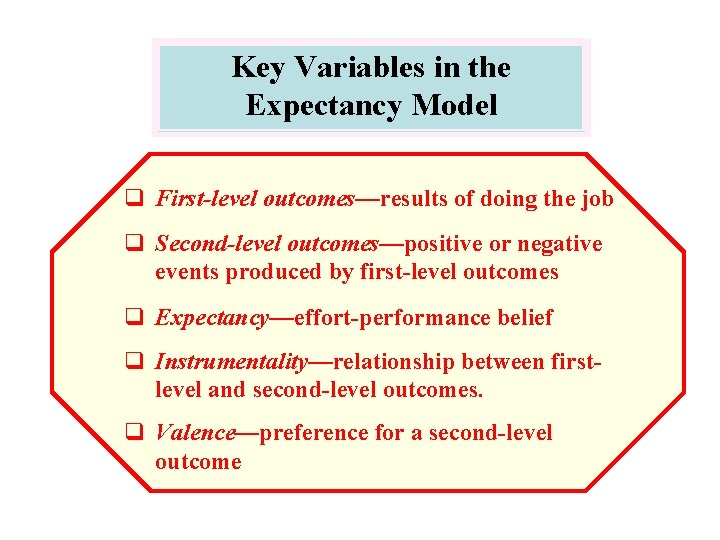 Key Variables in the Expectancy Model

❑ First-level outcomes—results of doing the job

❑ Second-level outcomes—positive or negative events produced by first-level outcomes

❑ Expectancy—effort-performance belief

❑ Instrumentality—relationship between first-level and second-level outcomes.

❑ Valence—preference for a second-level outcome